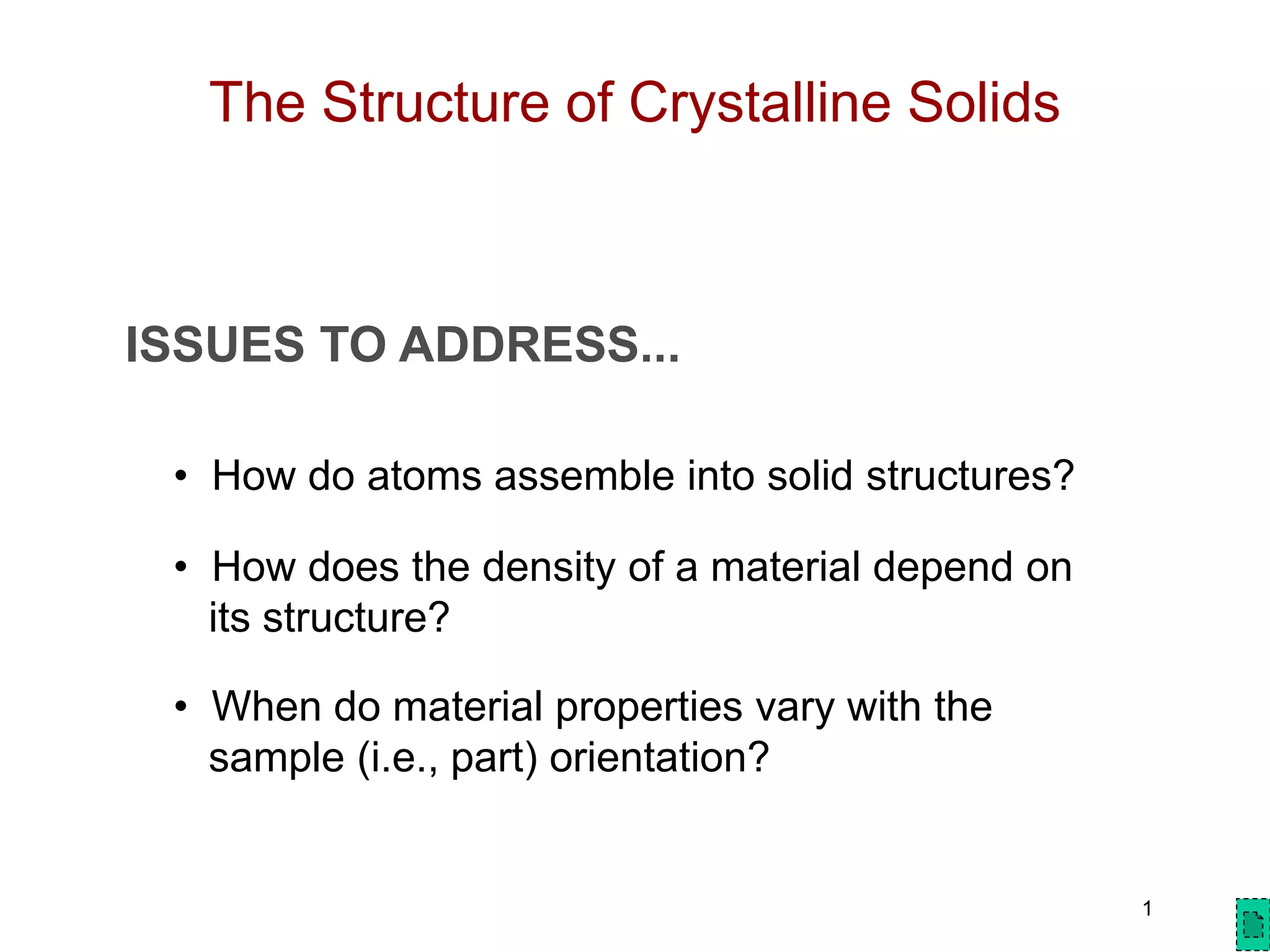 The Structure of Crystalline Solids

ISSUES TO ADDRESS...

• How do atoms assemble into solid structures?

• How does the density of a material depend on its structure?

• When do material properties vary with the sample (i.e., part) orientation?

1